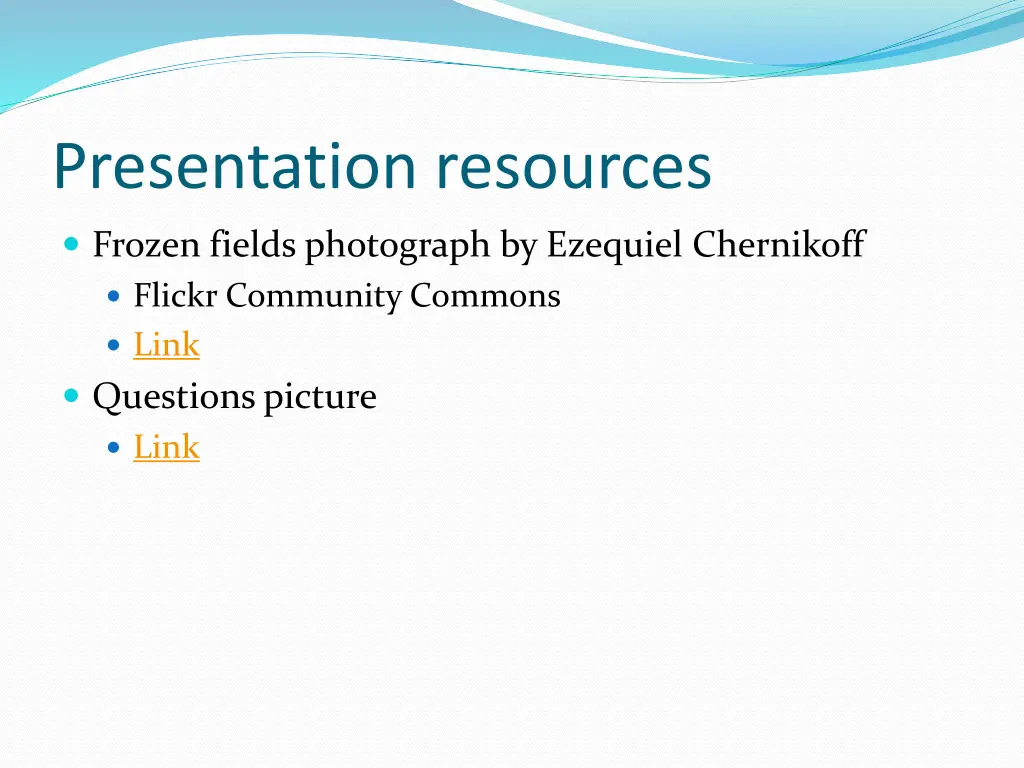 Presentation resources

Frozen fields photograph by Ezequiel Chernikoff

Flickr Community Commons

Link

Questions picture

Link